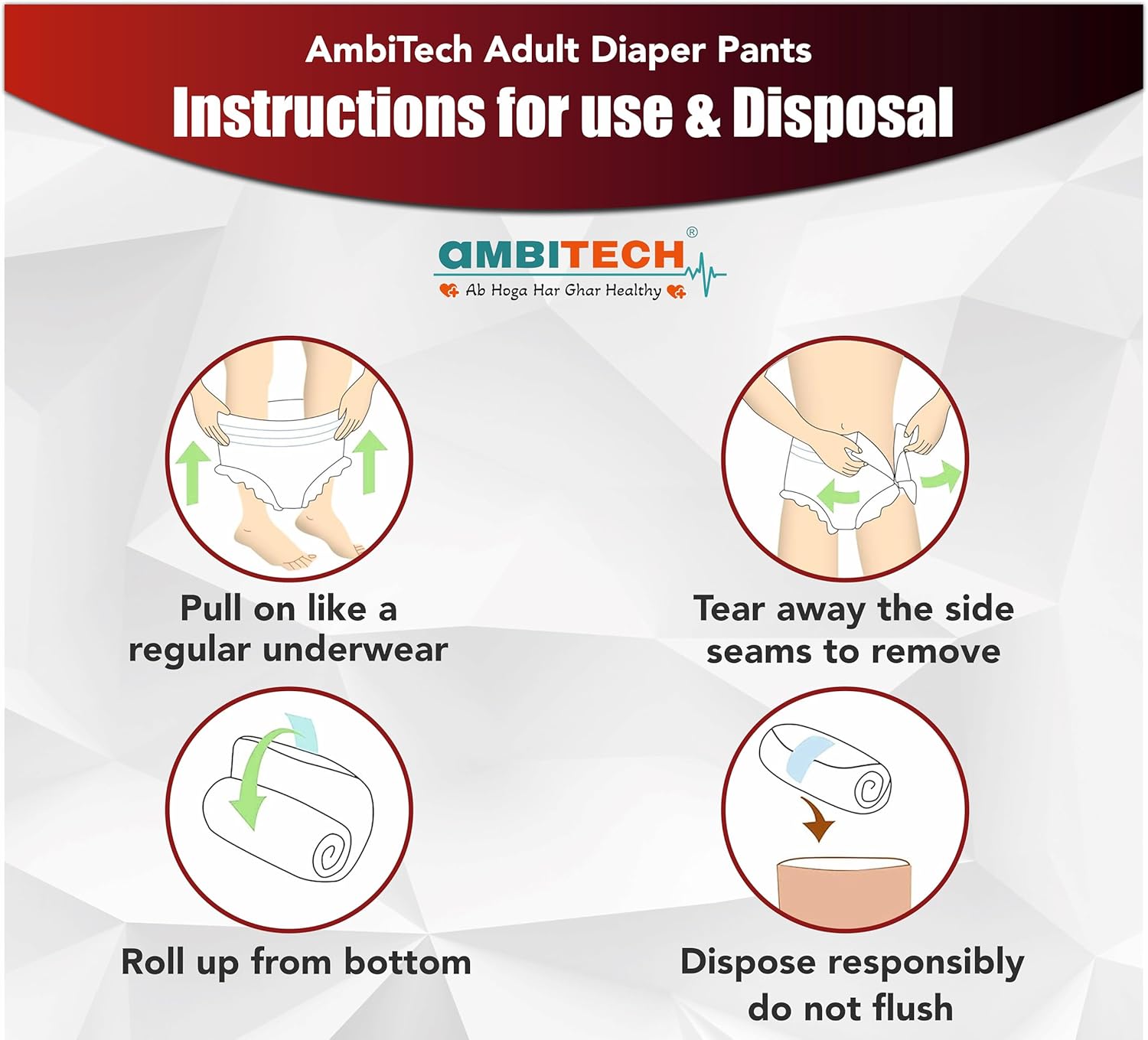 AmbiTech Adult Diaper Pants

Instructions for use & Disposal

aMBITECH®
Ab Hoga Har Ghar Healthy

Pull on like a regular underwear

Tear away the side seams to remove

Roll up from bottom

Dispose responsibly do not flush